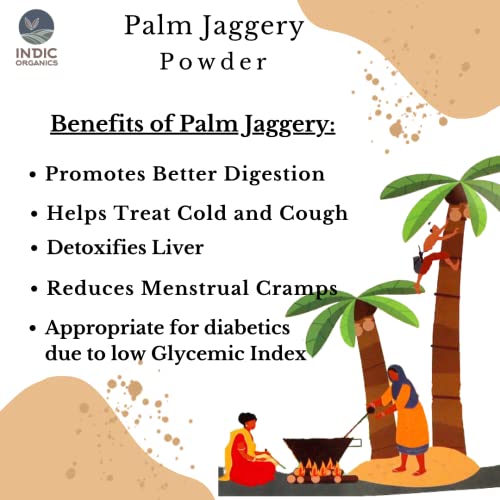 INDIC ORGANICS

Palm Jaggery
Powder

Benefits of Palm Jaggery:

• Promotes Better Digestion
• Helps Treat Cold and Cough
• Detoxifies Liver
• Reduces Menstrual Cramps
• Appropriate for diabetics due to low Glycemic Index